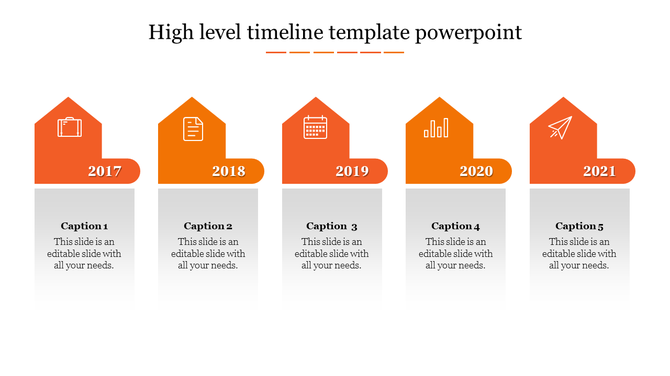 High level timeline template powerpoint

2017

Caption 1
This slide is an editable slide with all your needs.

2018

Caption 2
This slide is an editable slide with all your needs.

2019

Caption 3
This slide is an editable slide with all your needs.

2020

Caption 4
This slide is an editable slide with all your needs.

2021

Caption 5
This slide is an editable slide with all your needs.